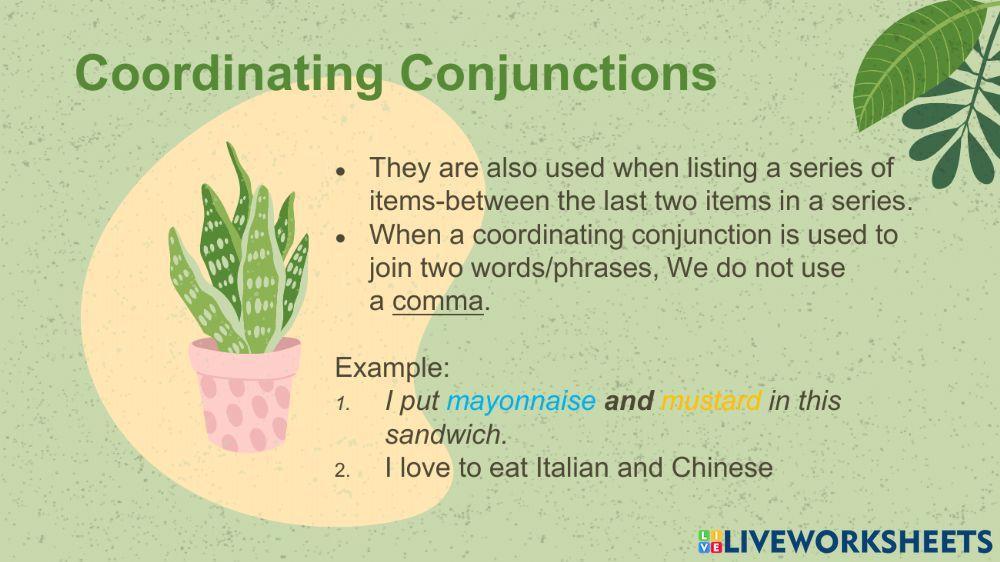 Coordinating Conjunctions

- They are also used when listing a series of items-between the last two items in a series.
- When a coordinating conjunction is used to join two words/phrases, We do not use a comma.

Example:
1. I put mayonnaise and mustard in this sandwich.
2. I love to eat Italian and Chinese

LIVEWORKSHEETS